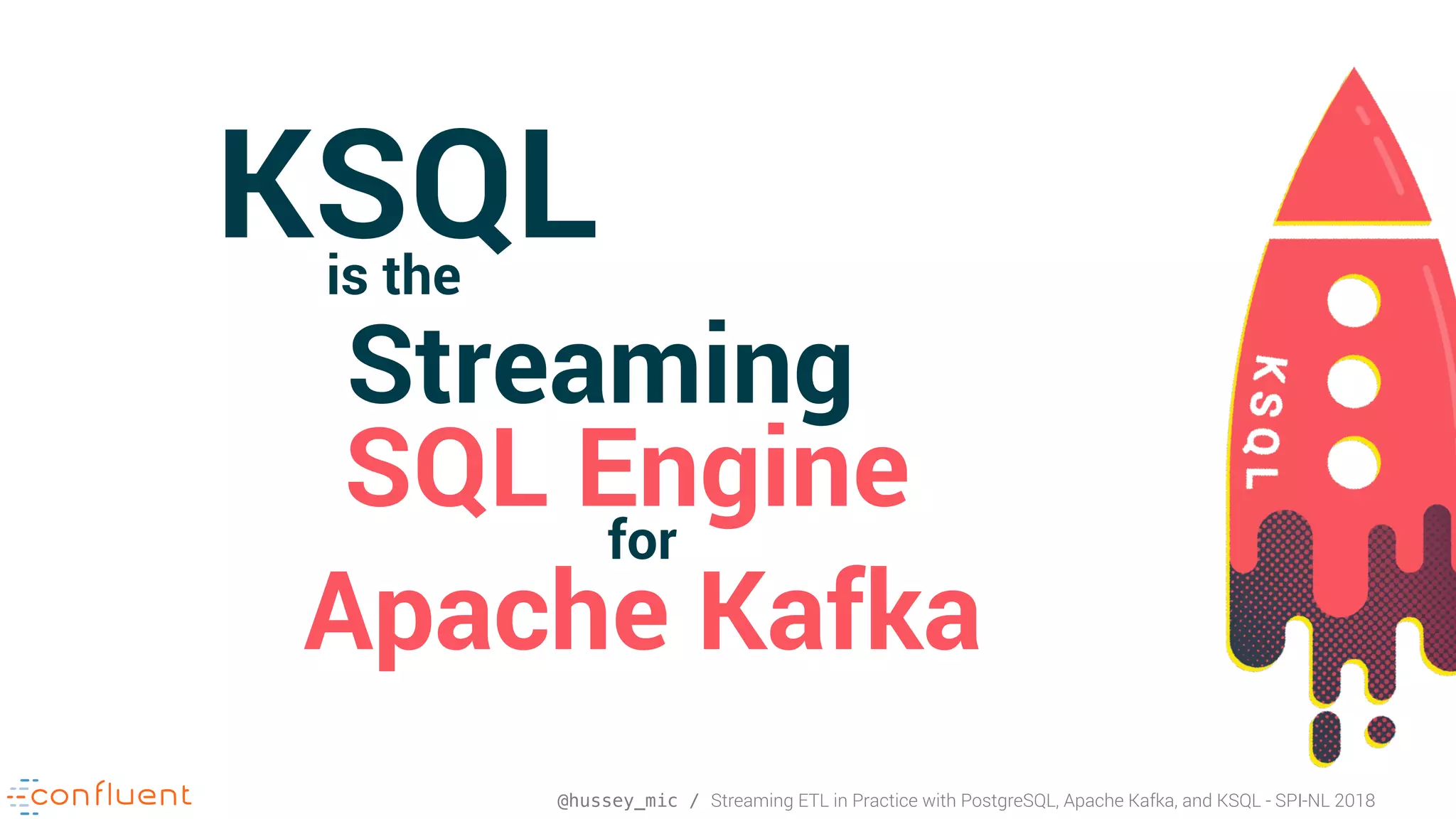 KSQL
is the
Streaming
SQL Engine
for
Apache Kafka

KSQL

confluent

@hussey_mic / Streaming ETL in Practice with PostgreSQL, Apache Kafka, and KSQL - SPI-NL 2018